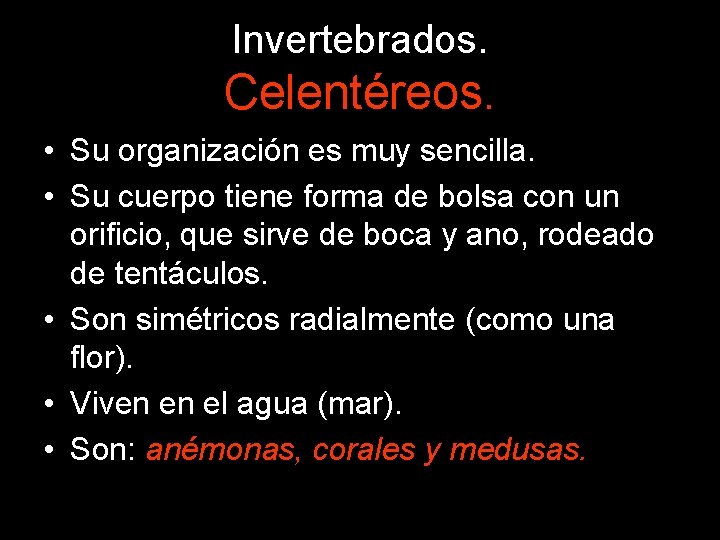 Invertebrados.
Celentéreos.

• Su organización es muy sencilla.
• Su cuerpo tiene forma de bolsa con un orificio, que sirve de boca y ano, rodeado de tentáculos.
• Son simétricos radialmente (como una flor).
• Viven en el agua (mar).
• Son: anémonas, corales y medusas.